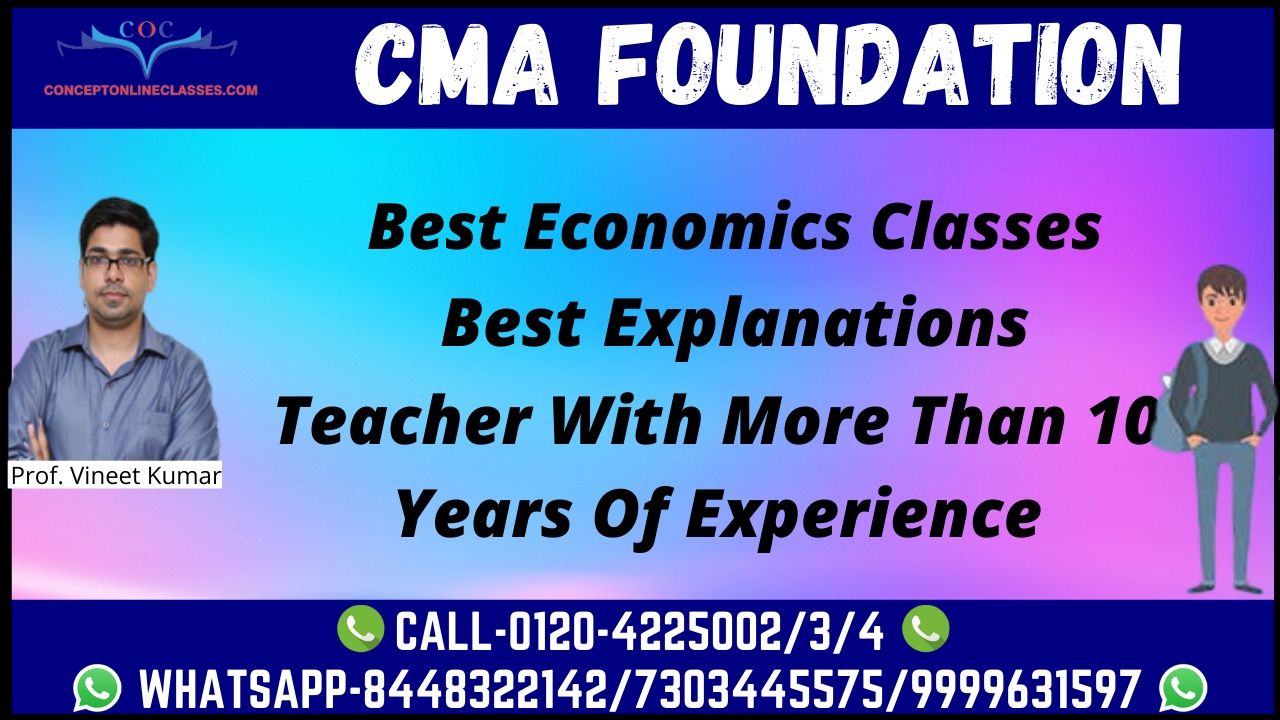 COC
CONCEPTONLINECLASSES.COM

CMA FOUNDATION

Best Economics Classes
Best Explanations
Teacher With More Than 10 Years Of Experience

Prof. Vineet Kumar

CALL-0120-4225002/3/4
WHATSAPP-8448322142/7303445575/9999631597